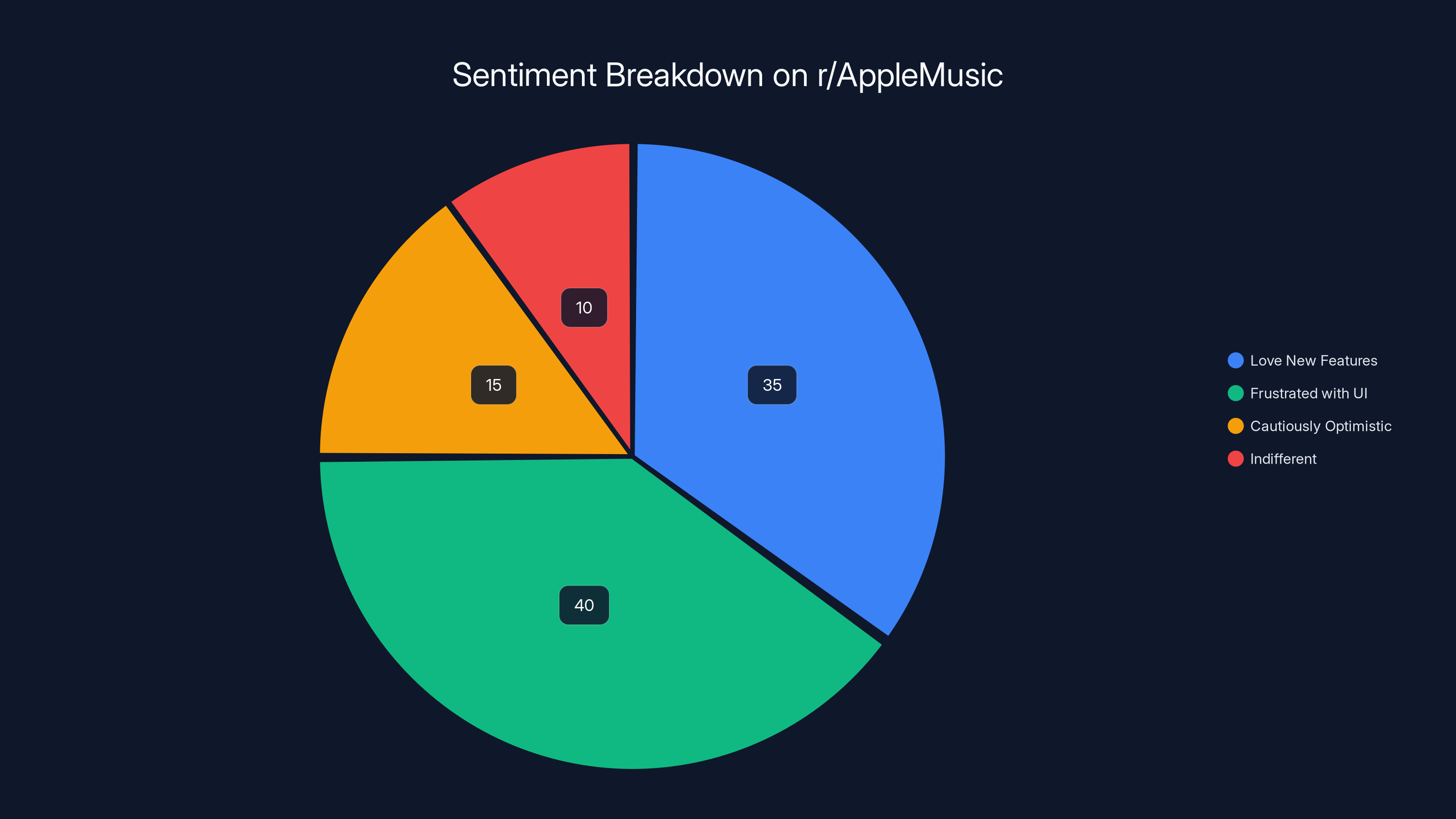 Sentiment Breakdown on r/AppleMusic

10

15

35

40

Love New Features
Frustrated with UI
Cautiously Optimistic
Indifferent